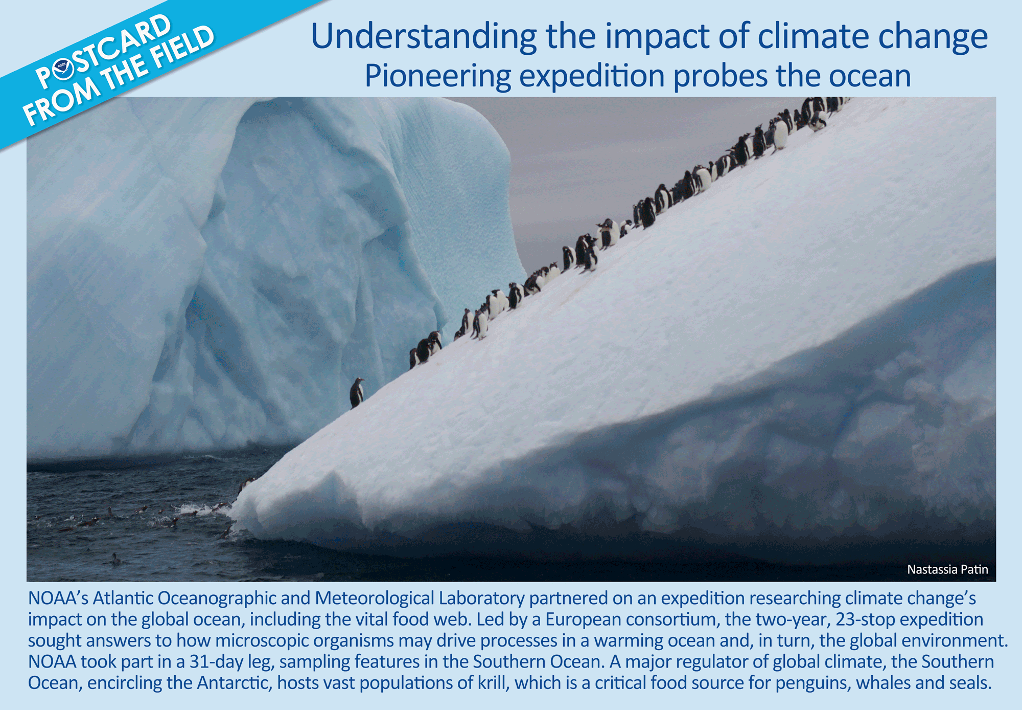 POSTCARD FROM THE FIELD

Understanding the impact of climate change
Pioneering expedition probes the ocean

Nastassia Patin

NOAA's Atlantic Oceanographic and Meteorological Laboratory partnered on an expedition researching climate change's impact on the global ocean, including the vital food web. Led by a European consortium, the two-year, 23-stop expedition sought answers to how microscopic organisms may drive processes in a warming ocean and, in turn, the global environment. NOAA took part in a 31-day leg, sampling features in the Southern Ocean. A major regulator of global climate, the Southern Ocean, encircling the Antarctic, hosts vast populations of krill, which is a critical food source for penguins, whales and seals.